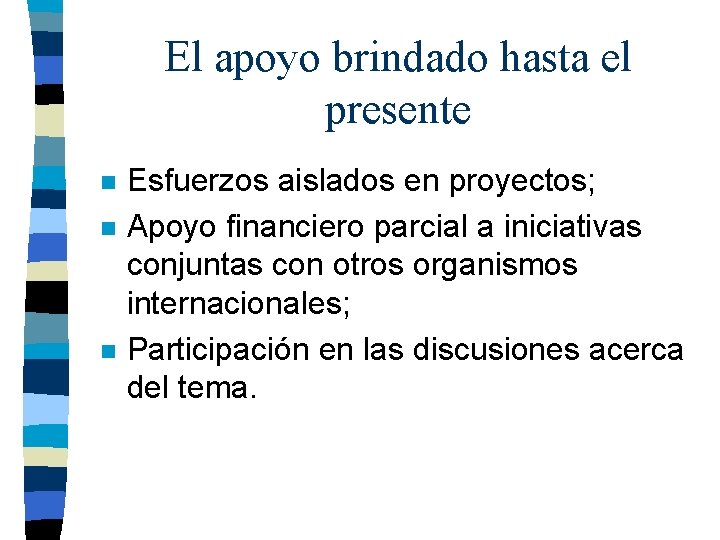 El apoyo brindado hasta el presente

- Esfuerzos aislados en proyectos;
- Apoyo financiero parcial a iniciativas conjuntas con otros organismos internacionales;
- Participación en las discusiones acerca del tema.